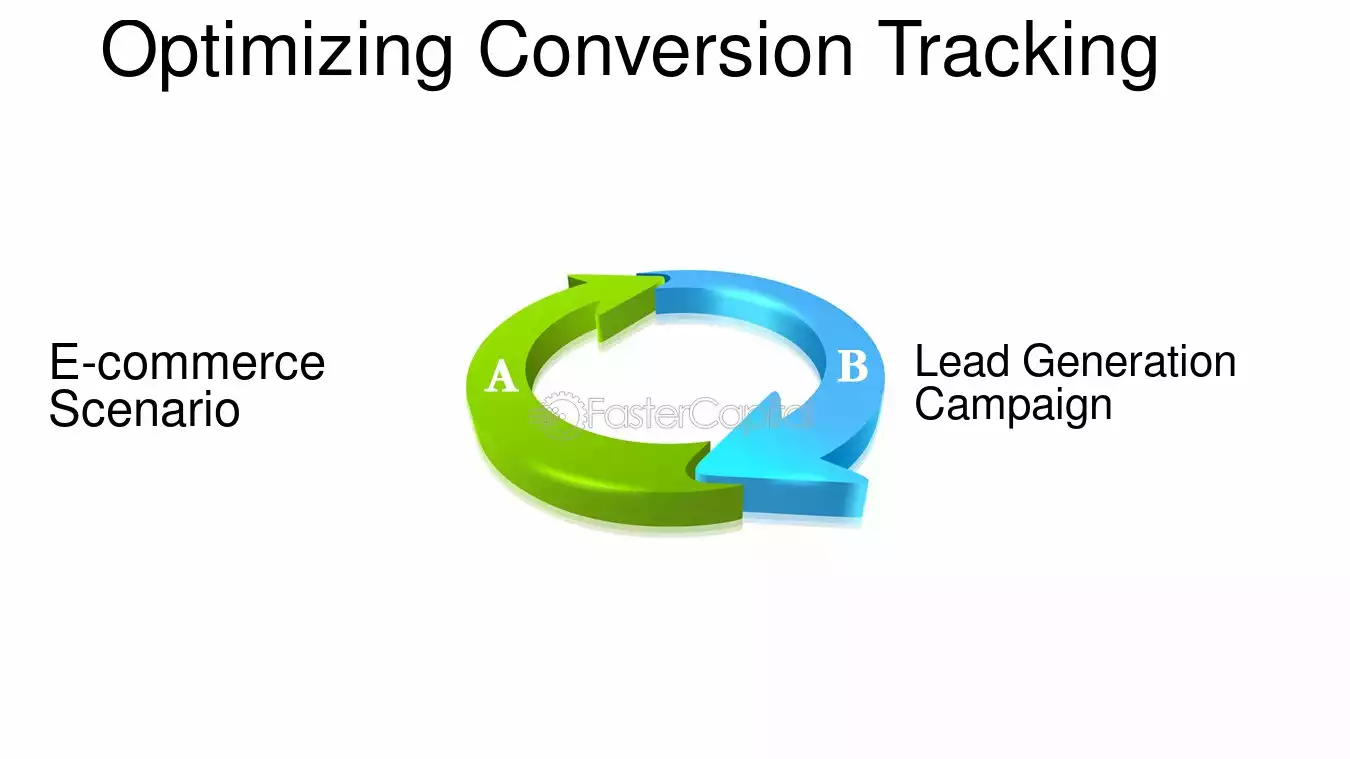 Optimizing Conversion Tracking

E-commerce Scenario

A

B

Lead Generation Campaign

FasterCapital